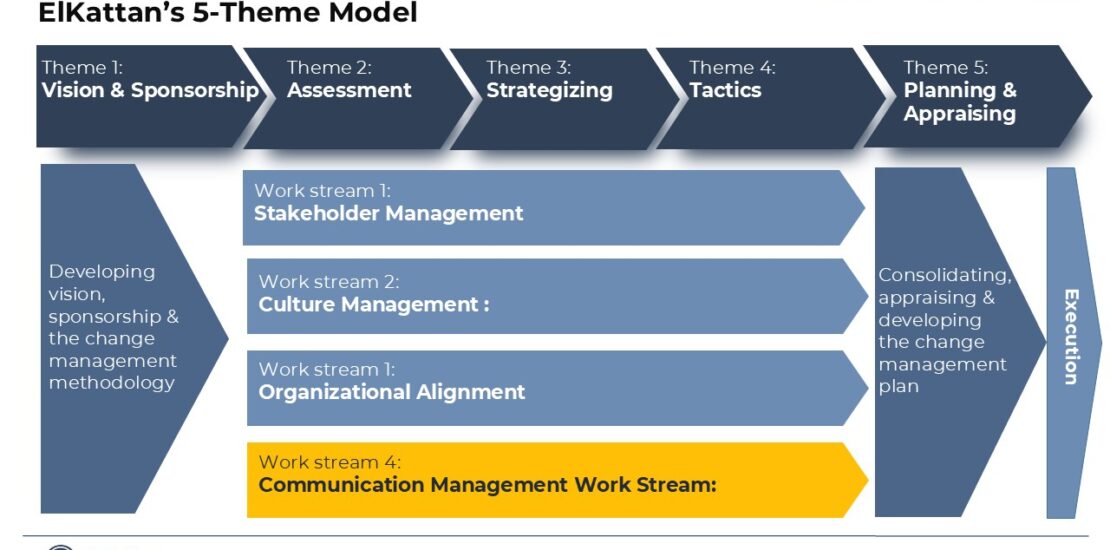 ElKattan's 5-Theme Model

Theme 1:
Vision & Sponsorship

Theme 2:
Assessment

Theme 3:
Strategizing

Theme 4:
Tactics

Theme 5:
Planning & Appraising

Developing vision, sponsorship & the change management methodology

Work stream 1:
Stakeholder Management

Work stream 2:
Culture Management :

Work stream 1:
Organizational Alignment

Work stream 4:
Communication Management Work Stream:

Consolidating, appraising & developing the change management plan

Execution